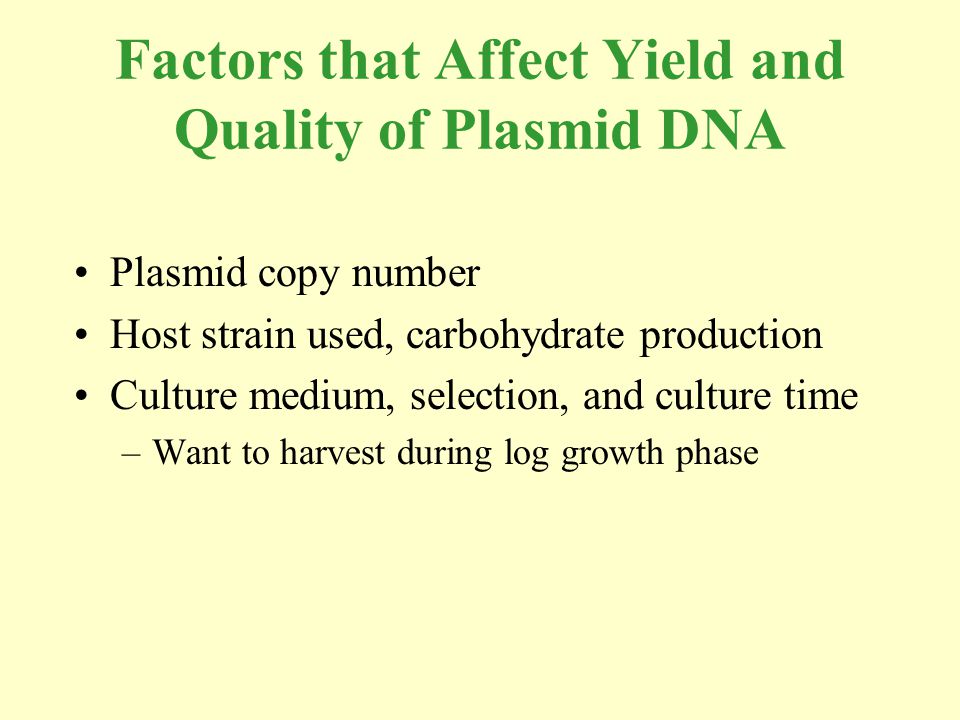 Factors that Affect Yield and Quality of Plasmid DNA

• Plasmid copy number
• Host strain used, carbohydrate production
• Culture medium, selection, and culture time
– Want to harvest during log growth phase